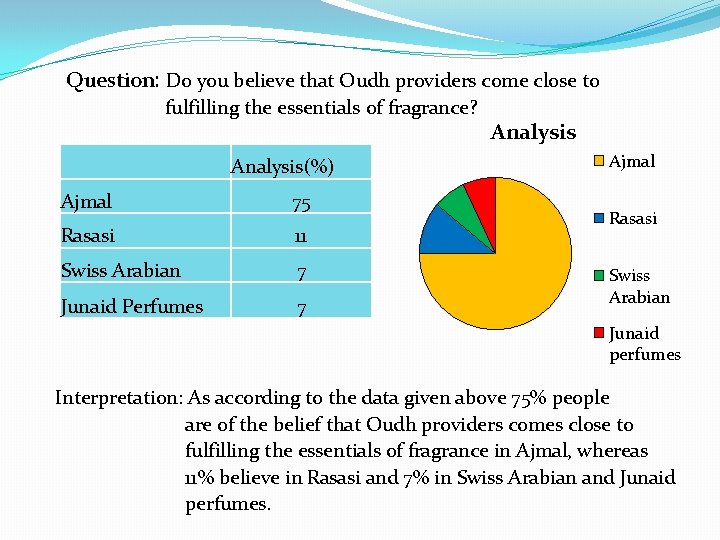 Question: Do you believe that Oudh providers come close to fulfilling the essentials of fragrance?

| | Analysis(%) |
|---|---|
| Ajmal | 75 |
| Rasasi | 11 |
| Swiss Arabian | 7 |
| Junaid Perfumes | 7 |

Analysis

Ajmal

Rasasi

Swiss Arabian

Junaid perfumes

Interpretation: As according to the data given above 75% people are of the belief that Oudh providers comes close to fulfilling the essentials of fragrance in Ajmal, whereas 11% believe in Rasasi and 7% in Swiss Arabian and Junaid perfumes.